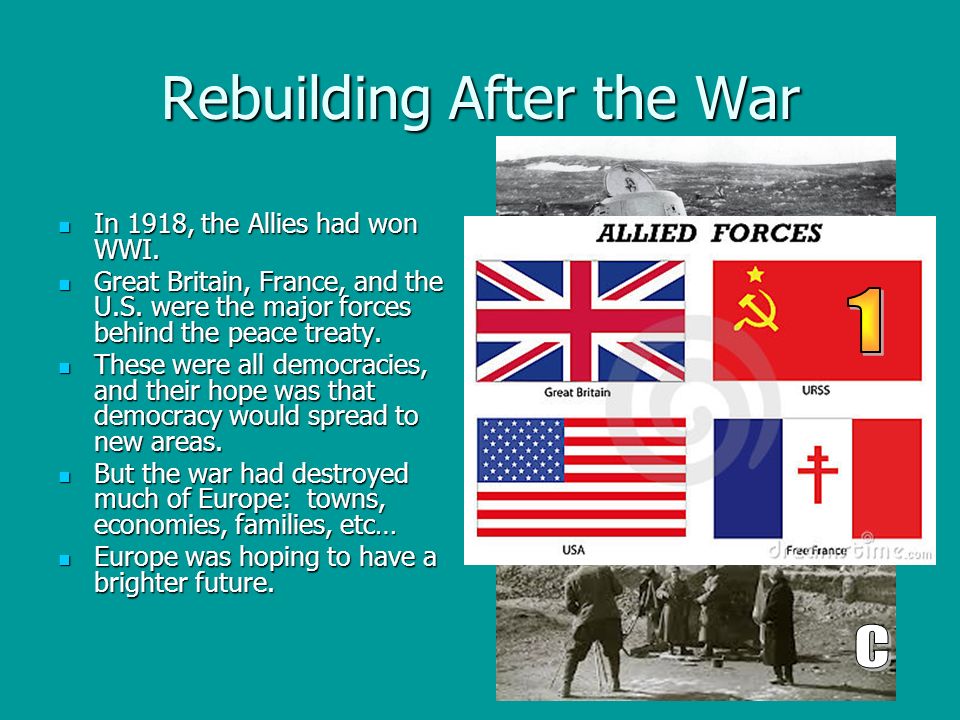 Rebuilding After the War

- In 1918, the Allies had won WWI.
- Great Britain, France, and the U.S. were the major forces behind the peace treaty.
- These were all democracies, and their hope was that democracy would spread to new areas.
- But the war had destroyed much of Europe: towns, economies, families, etc…
- Europe was hoping to have a brighter future.

ALLIED FORCES

1

Great Britain

URSS

USA

Free France

dreamstime.com

C